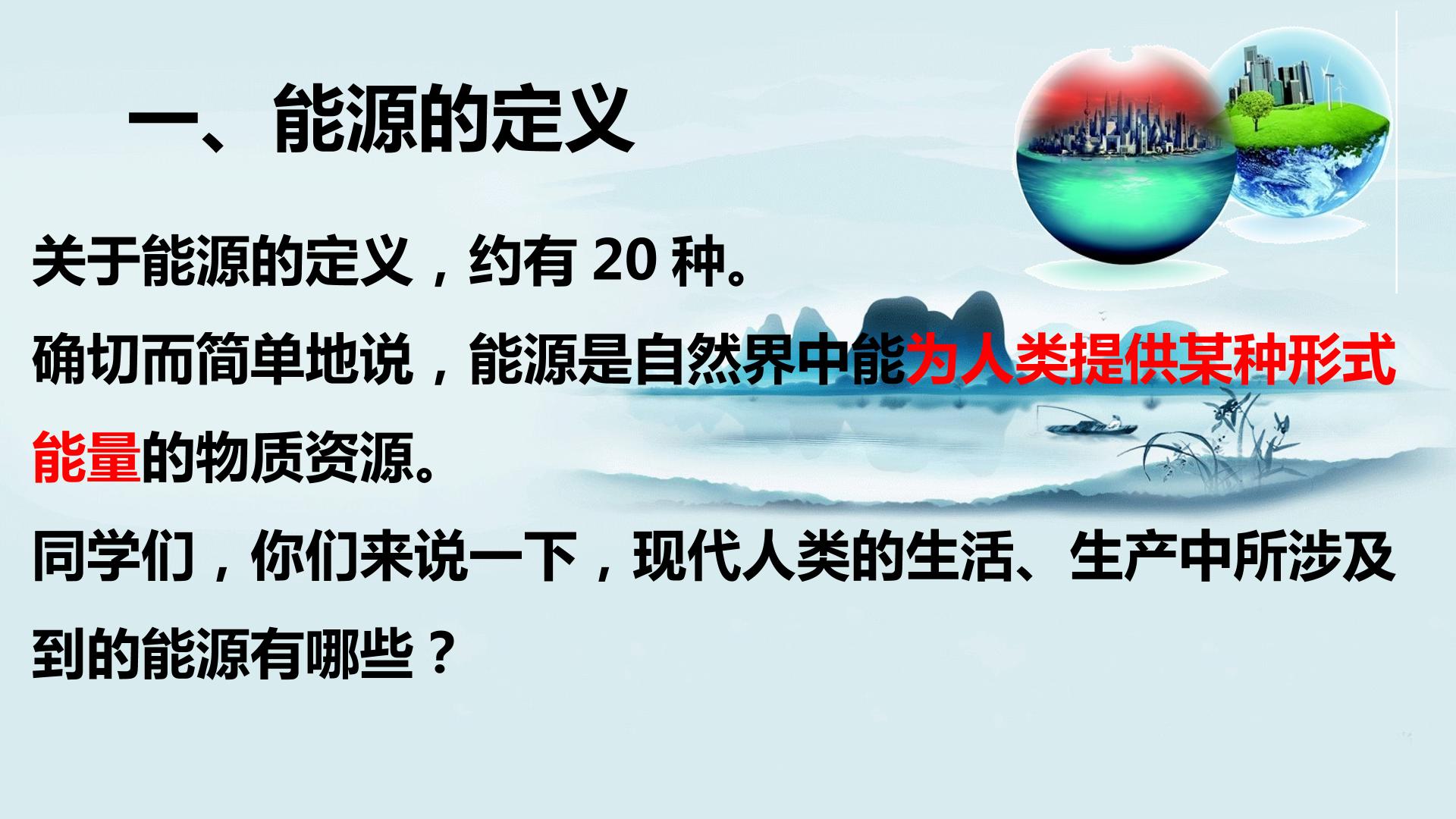 一、能源的定义

关于能源的定义，约有20种。

确切而简单地说，能源是自然界中能为人类提供某种形式能量的物质资源。

同学们，你们来说一下，现代人类的生活、生产中所涉及到的能源有哪些？